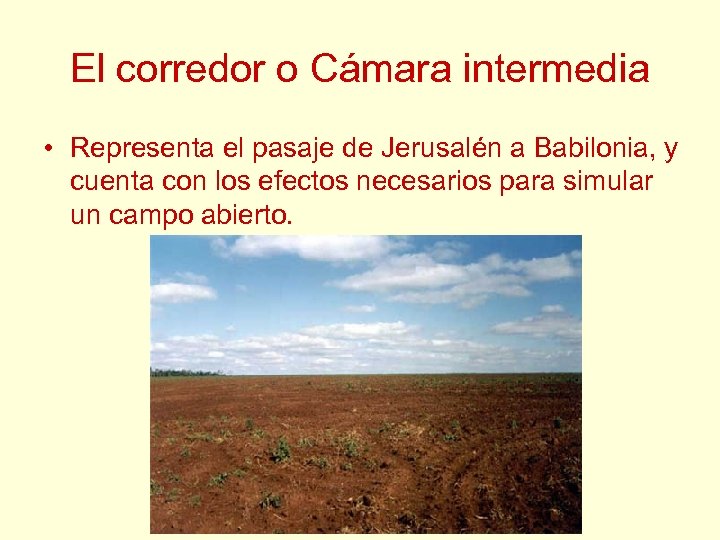 El corredor o Cámara intermedia

• Representa el pasaje de Jerusalén a Babilonia, y cuenta con los efectos necesarios para simular un campo abierto.